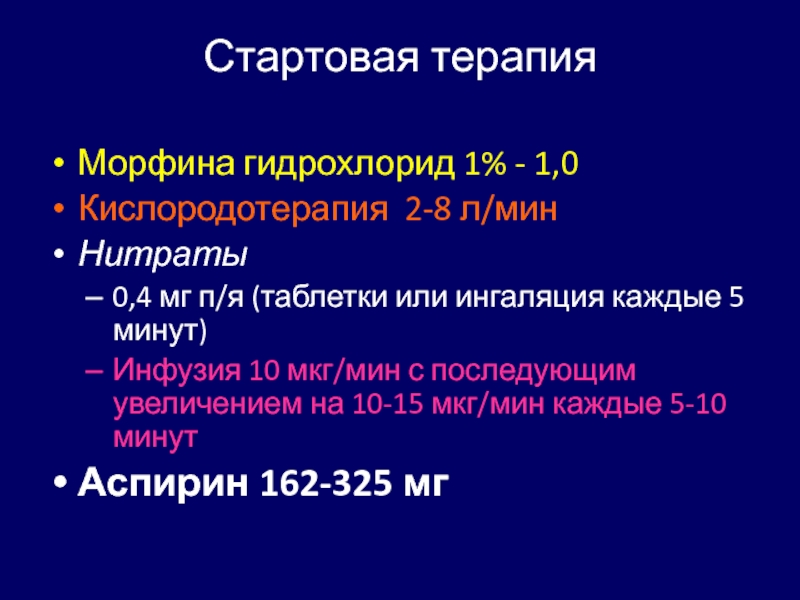 Стартовая терапия

• Морфина гидрохлорид 1% - 1,0
• Кислородотерапия 2-8 л/мин
• Нитраты
– 0,4 мг п/я (таблетки или ингаляция каждые 5 минут)
– Инфузия 10 мкг/мин с последующим увеличением на 10-15 мкг/мин каждые 5-10 минут
• Аспирин 162-325 мг